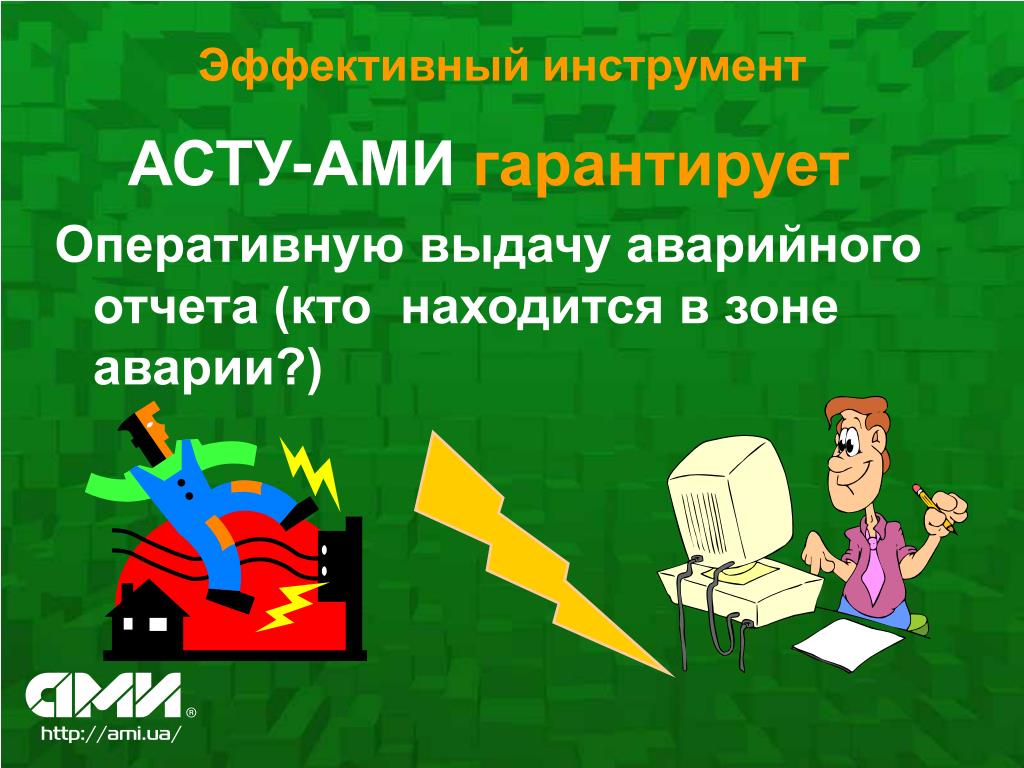 Эффективный инструмент

АСТУ-АМИ гарантирует

Оперативную выдачу аварийного отчета (кто находится в зоне аварии?)

АМИ®

http://ami.ua/